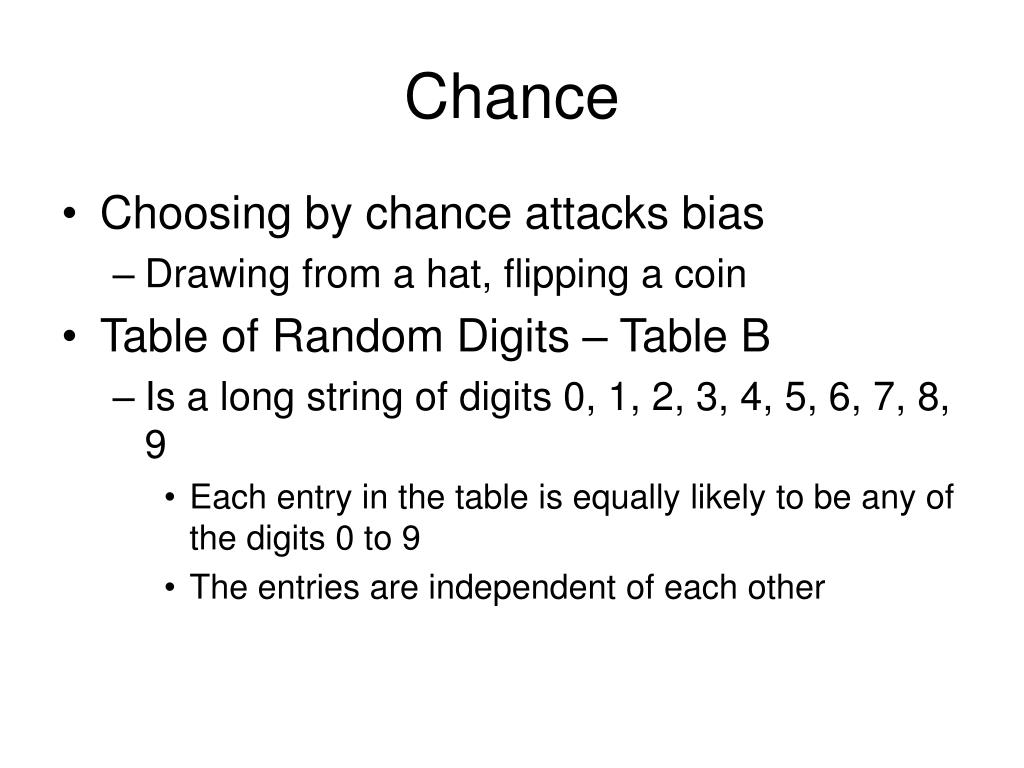 Chance

• Choosing by chance attacks bias
– Drawing from a hat, flipping a coin
• Table of Random Digits – Table B
– Is a long string of digits 0, 1, 2, 3, 4, 5, 6, 7, 8, 9
• Each entry in the table is equally likely to be any of the digits 0 to 9
• The entries are independent of each other